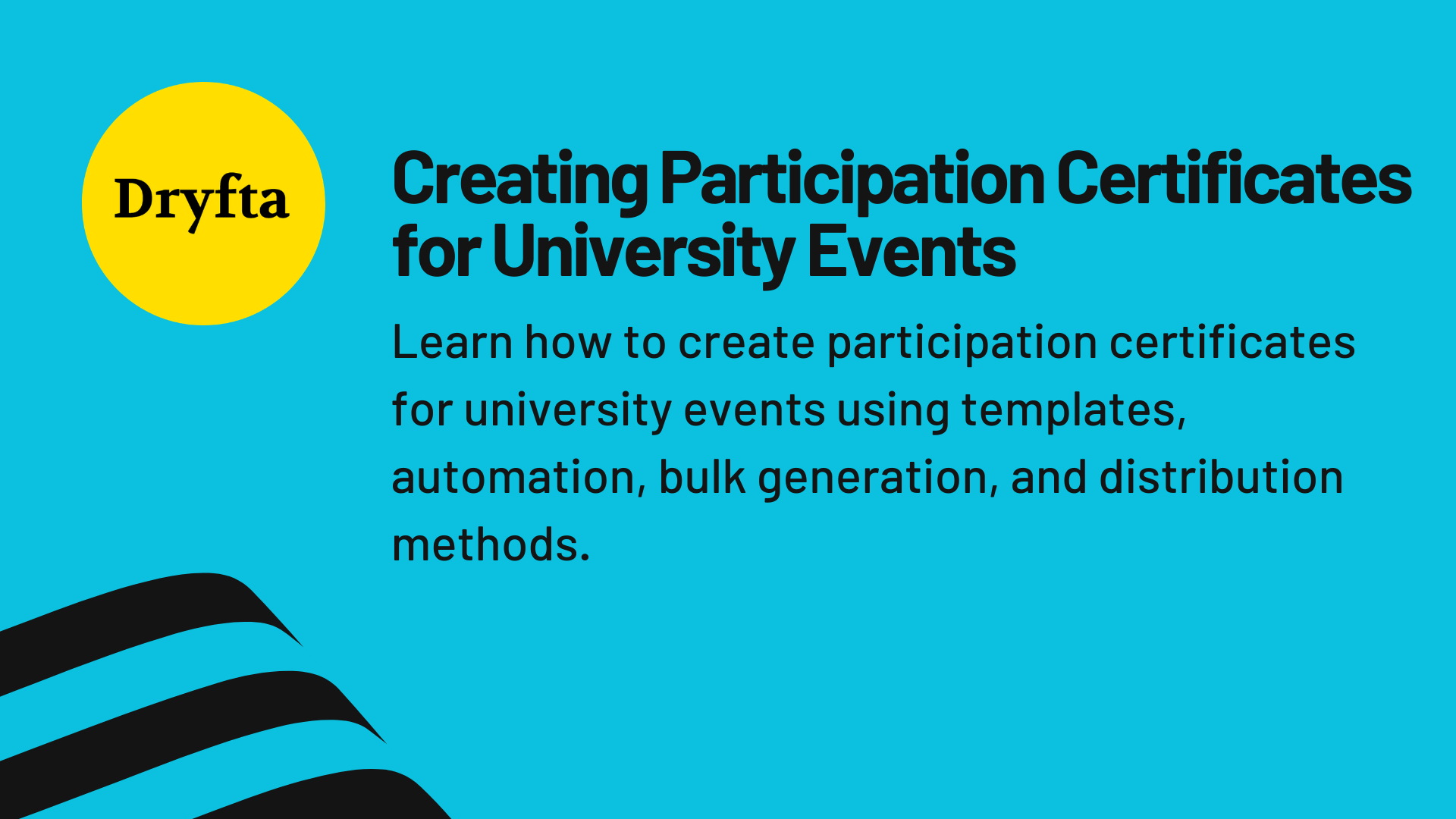 Dryfta

Creating Participation Certificates for University Events

Learn how to create participation certificates for university events using templates, automation, bulk generation, and distribution methods.